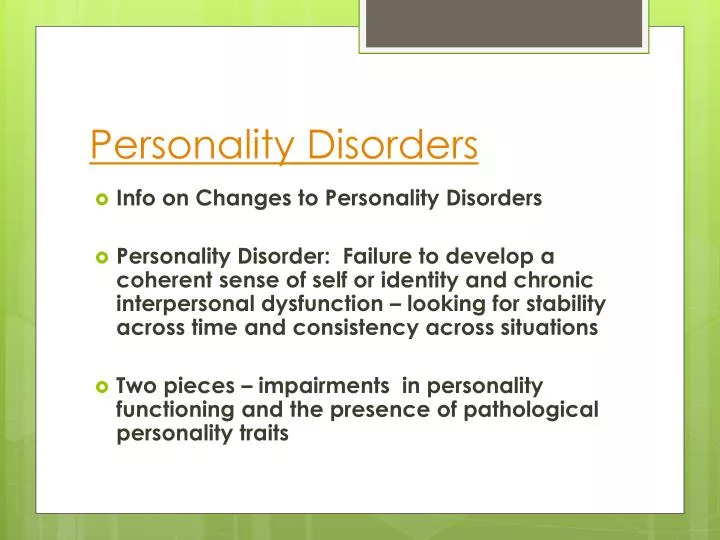 Personality Disorders

Info on Changes to Personality Disorders

Personality Disorder: Failure to develop a coherent sense of self or identity and chronic interpersonal dysfunction – looking for stability across time and consistency across situations

Two pieces – impairments in personality functioning and the presence of pathological personality traits